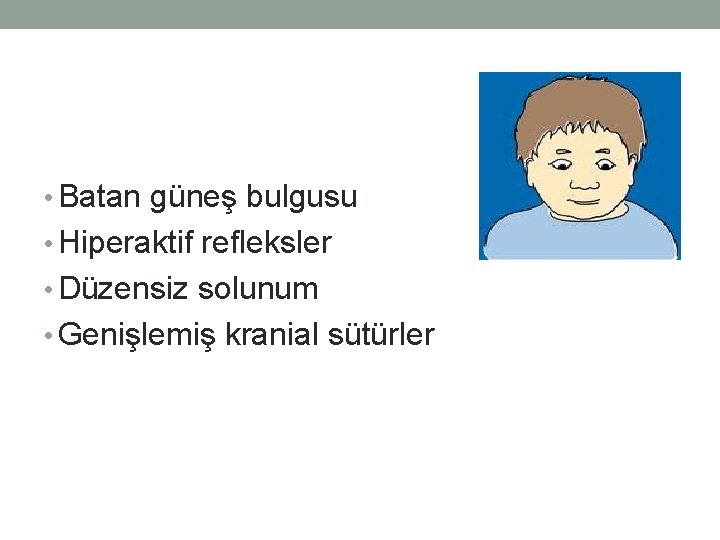 • Batan güneş bulgusu
• Hiperaktif refleksler
• Düzensiz solunum
• Genişlemiş kranial sütürler